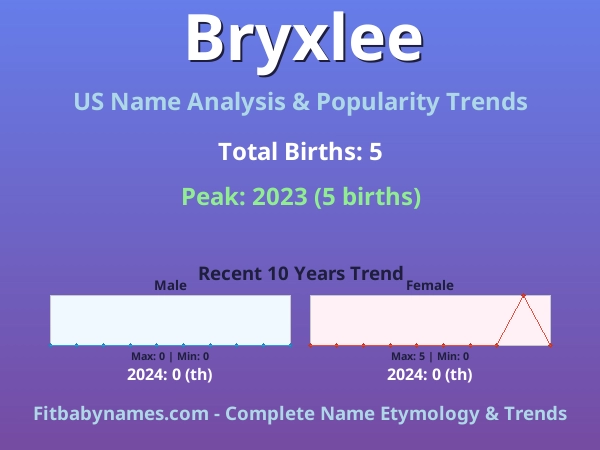 Bryxlee

US Name Analysis & Popularity Trends

Total Births: 5

Peak: 2023 (5 births)

Recent 10 Years Trend

Male

Max: 0 | Min: 0

2024: 0 (th)

Female

Max: 5 | Min: 0

2024: 0 (th)

Fitbabynames.com - Complete Name Etymology & Trends